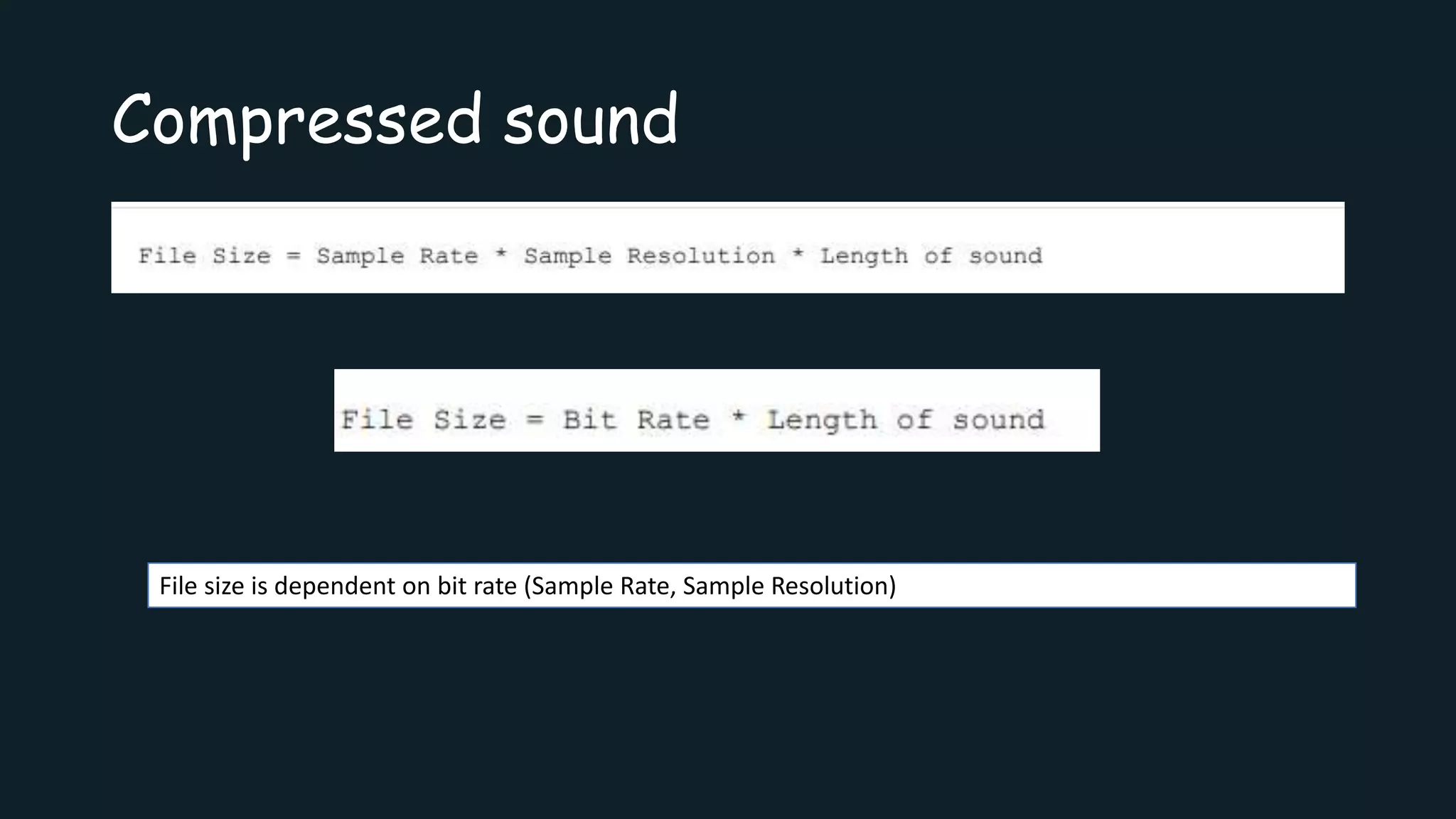 Compressed sound

File Size = Sample Rate * Sample Resolution * Length of sound

File Size = Bit Rate * Length of sound

File size is dependent on bit rate (Sample Rate, Sample Resolution)